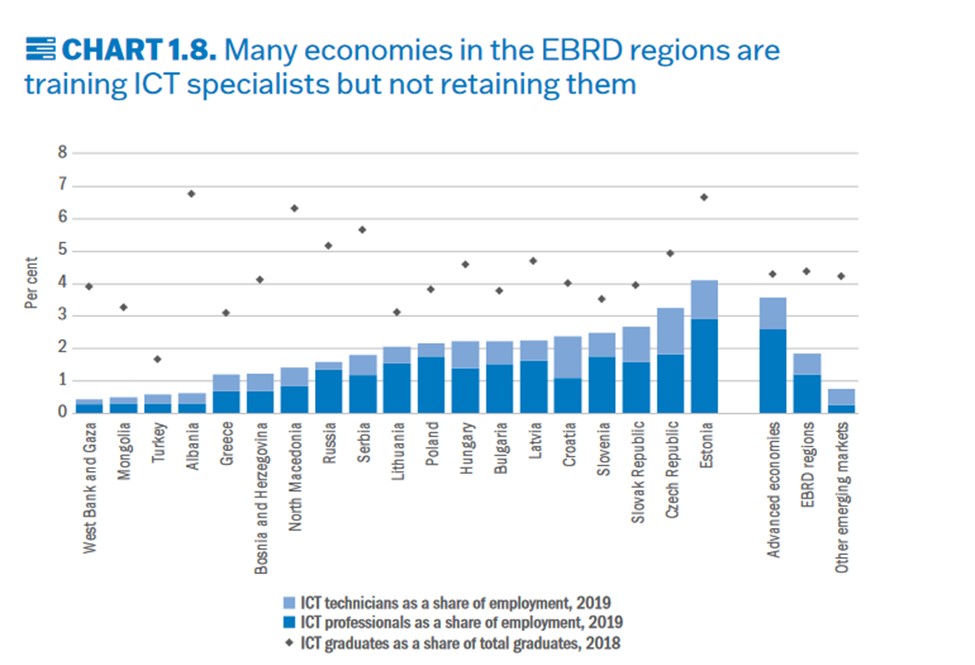 CHART 1.8. Many economies in the EBRD regions are training ICT specialists but not retaining them

Per cent

8
7
6
5
4
3
2
1
0

West Bank and Gaza
Mongolia
Turkey
Albania
Greece
Bosnia and Herzegovina
North Macedonia
Russia
Serbia
Lithuania
Poland
Hungary
Bulgaria
Latvia
Croatia
Slovenia
Slovak Republic
Czech Republic
Estonia
Advanced economies
EBRD regions
Other emerging markets

ICT technicians as a share of employment, 2019
ICT professionals as a share of employment, 2019
ICT graduates as a share of total graduates, 2018